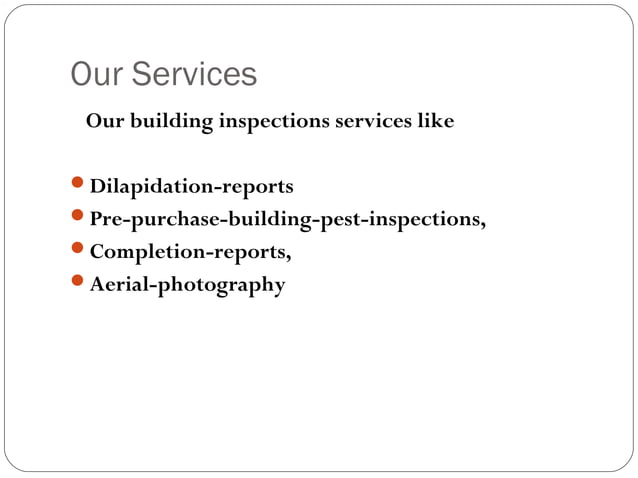 Our Services

Our building inspections services like

- Dilapidation-reports
- Pre-purchase-building-pest-inspections,
- Completion-reports,
- Aerial-photography